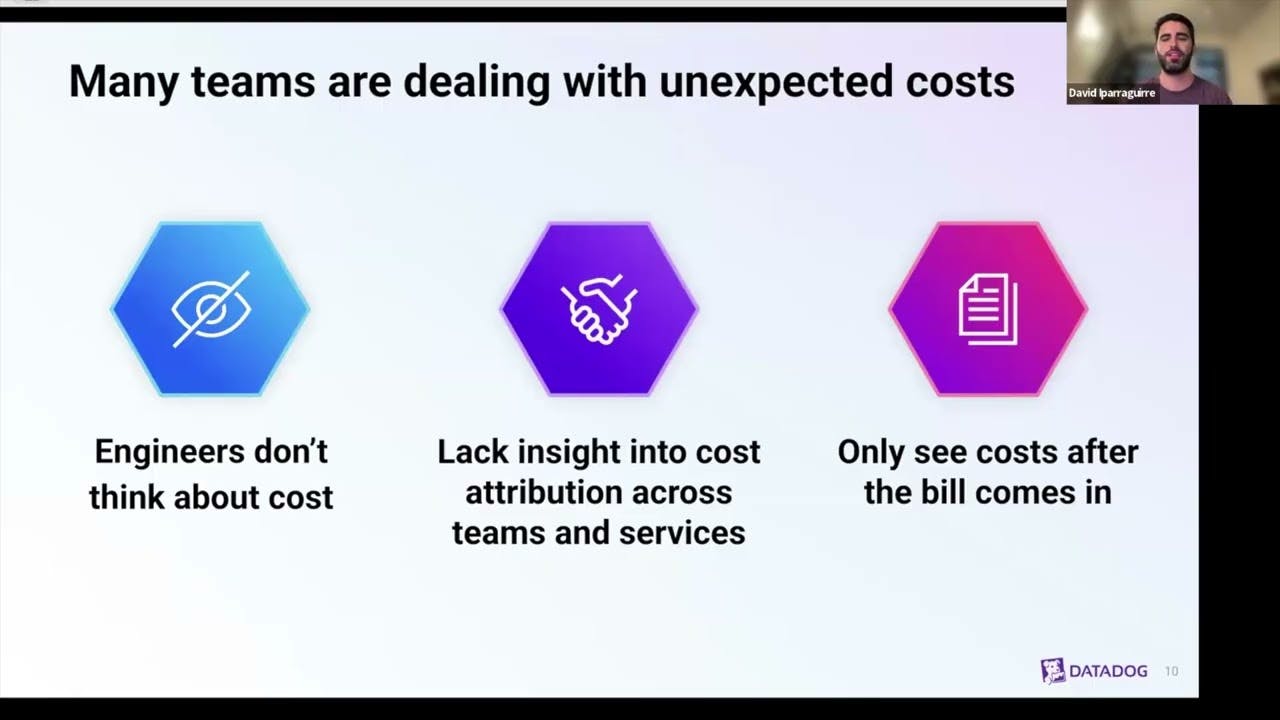 Many teams are dealing with unexpected costs

David Iparraguirre

Engineers don't think about cost

Lack insight into cost attribution across teams and services

Only see costs after the bill comes in

DATADOG 10